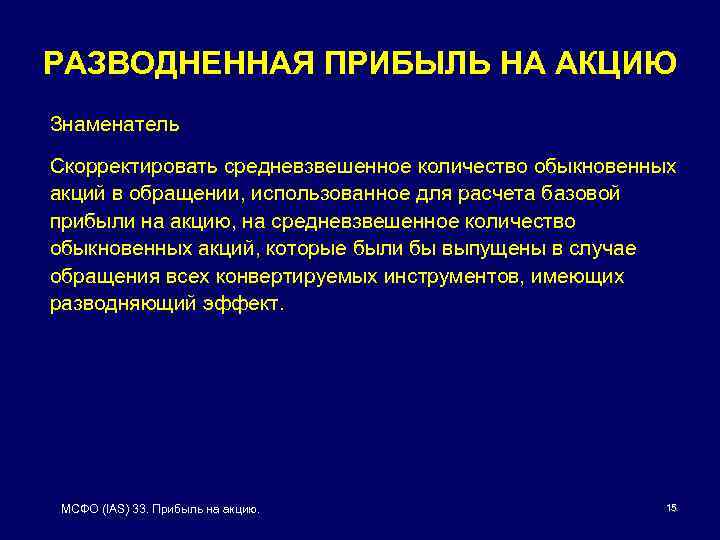 РАЗВОДНЕННАЯ ПРИБЫЛЬ НА АКЦИЮ

Знаменатель

Скорректировать средневзвешенное количество обыкновенных акций в обращении, использованное для расчета базовой прибыли на акцию, на средневзвешенное количество обыкновенных акций, которые были бы выпущены в случае обращения всех конвертируемых инструментов, имеющих разводняющий эффект.

МСФО (IAS) 33. Прибыль на акцию.

15